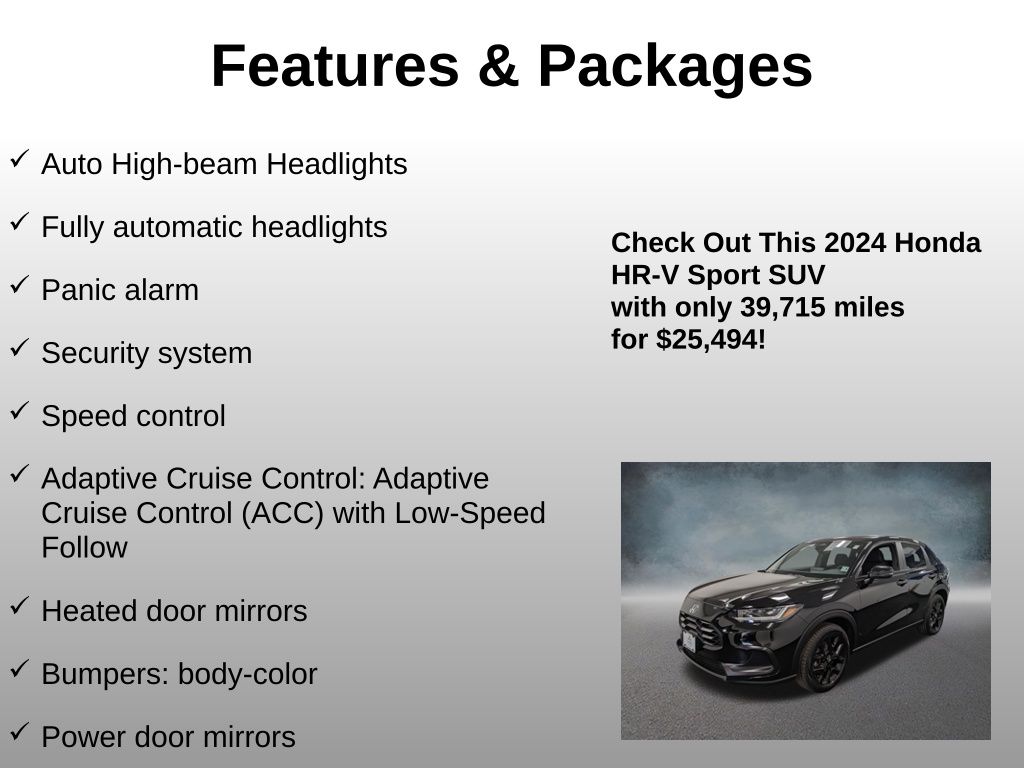 Features & Packages

✓ Auto High-beam Headlights

✓ Fully automatic headlights

✓ Panic alarm

✓ Security system

✓ Speed control

✓ Adaptive Cruise Control: Adaptive Cruise Control (ACC) with Low-Speed Follow

✓ Heated door mirrors

✓ Bumpers: body-color

✓ Power door mirrors

Check Out This 2024 Honda HR-V Sport SUV with only 39,715 miles for $25,494!